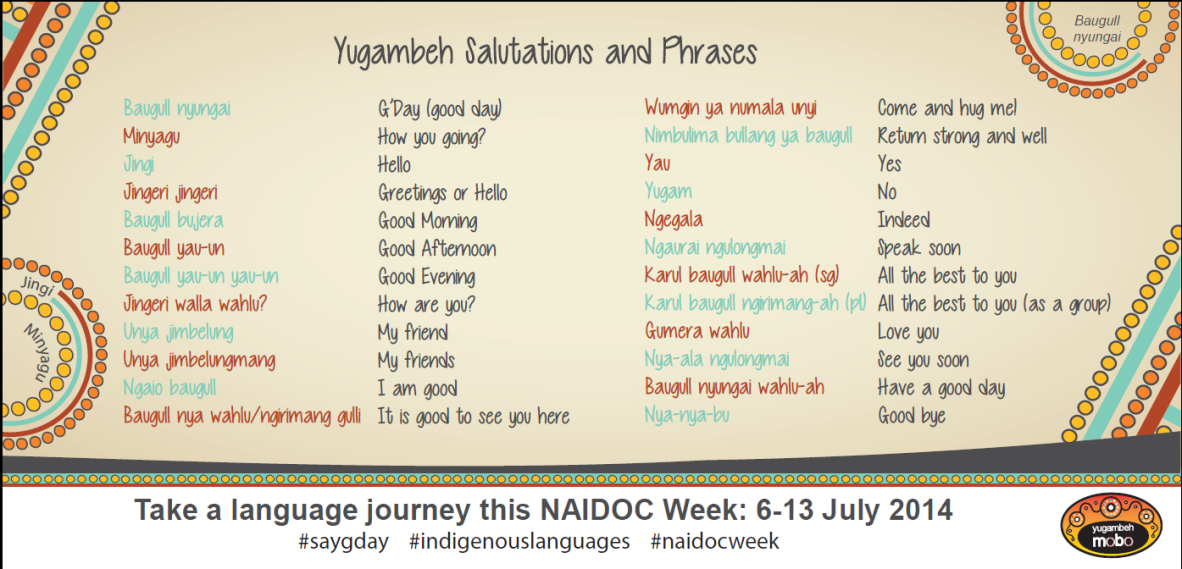 Baugull nyungai

Yugambeh Salutations and Phrases

| | |
|---|---|
| Baugull nyungai | G'Day (good day) |
| Minyagu | How you going? |
| Jingi | Hello |
| Jingeri jingeri | Greetings or Hello |
| Baugull bujera | Good Morning |
| Baugull yau-un | Good Afternoon |
| Baugull yau-un yau-un | Good Evening |
| Jingeri walla wahlu? | How are you? |
| Unya jimbelung | My friend |
| Unya jimbelungmang | My friends |
| Ngaio baugull | I am good |
| Baugull nya wahlu/ngirimang gulli | It is good to see you here |

| | |
|---|---|
| Wumgin ya numala unyi | Come and hug me! |
| Nimbulima bullang ya baugull | Return strong and well |
| Yau | Yes |
| Yugam | No |
| Ngegala | Indeed |
| Ngaurai ngulongmai | Speak soon |
| Karul baugull wahlu-ah (sg) | All the best to you |
| Karul baugull ngirimang-ah (pl) | All the best to you (as a group) |
| Gumera wahlu | Love you |
| Nya-ala ngulongmai | See you soon |
| Baugull nyungai wahlu-ah | Have a good day |
| Nya-nya-bu | Good bye |

Jingi

Minyagu

Take a language journey this NAIDOC Week: 6-13 July 2014

#saygday #indigenouslanguages #naidocweek

yugambeh mobo